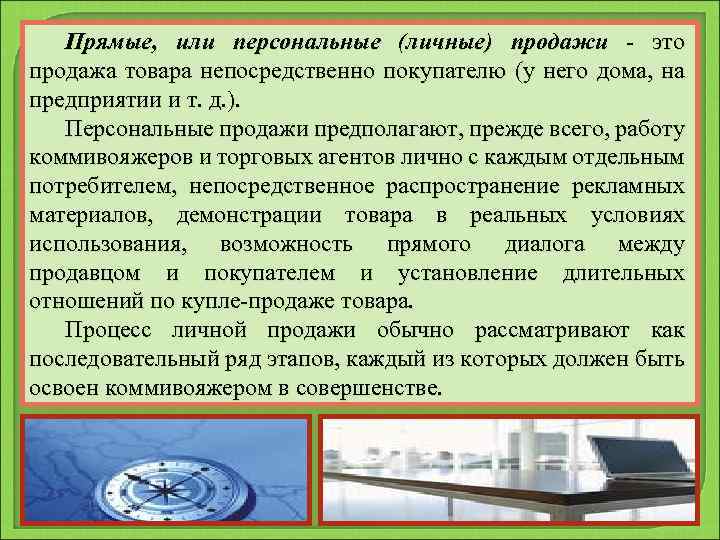 Прямые, или персональные (личные) продажи - это продажа товара непосредственно покупателю (у него дома, на предприятии и т. д.).

Персональные продажи предполагают, прежде всего, работу коммивояжеров и торговых агентов лично с каждым отдельным потребителем, непосредственное распространение рекламных материалов, демонстрации товара в реальных условиях использования, возможность прямого диалога между продавцом и покупателем и установление длительных отношений по купле-продаже товара.

Процесс личной продажи обычно рассматривают как последовательный ряд этапов, каждый из которых должен быть освоен коммивояжером в совершенстве.